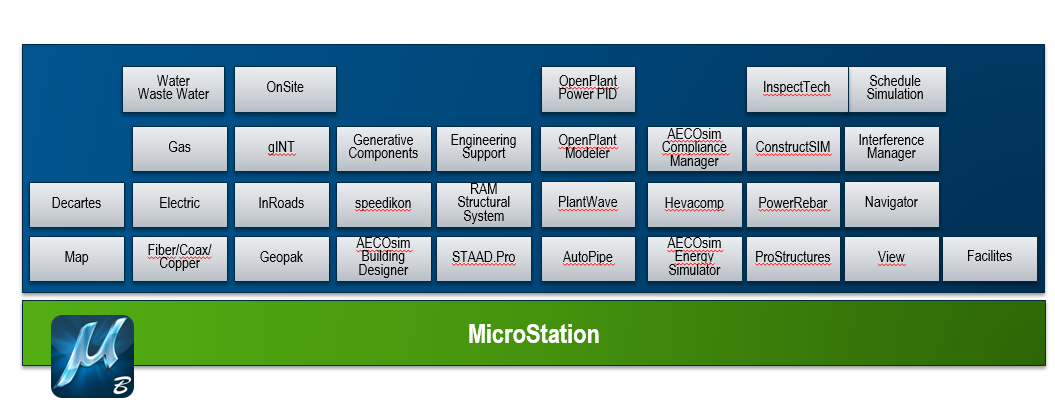 Water Waste Water

OnSite

OpenPlant Power PID

InspectTech

Schedule Simulation

Gas

gINT

Generative Components

Engineering Support

OpenPlant Modeler

AECOsim Compliance Manager

ConstructSIM

Interference Manager

Decartes

Electric

InRoads

speedikon

RAM Structural System

PlantWave

Hevacomp

PowerRebar

Navigator

Map

Fiber/Coax/ Copper

Geopak

AECOsim Building Designer

STAAD.Pro

AutoPipe

AECOsim Energy Simulator

ProStructures

View

Facilites

MicroStation

B